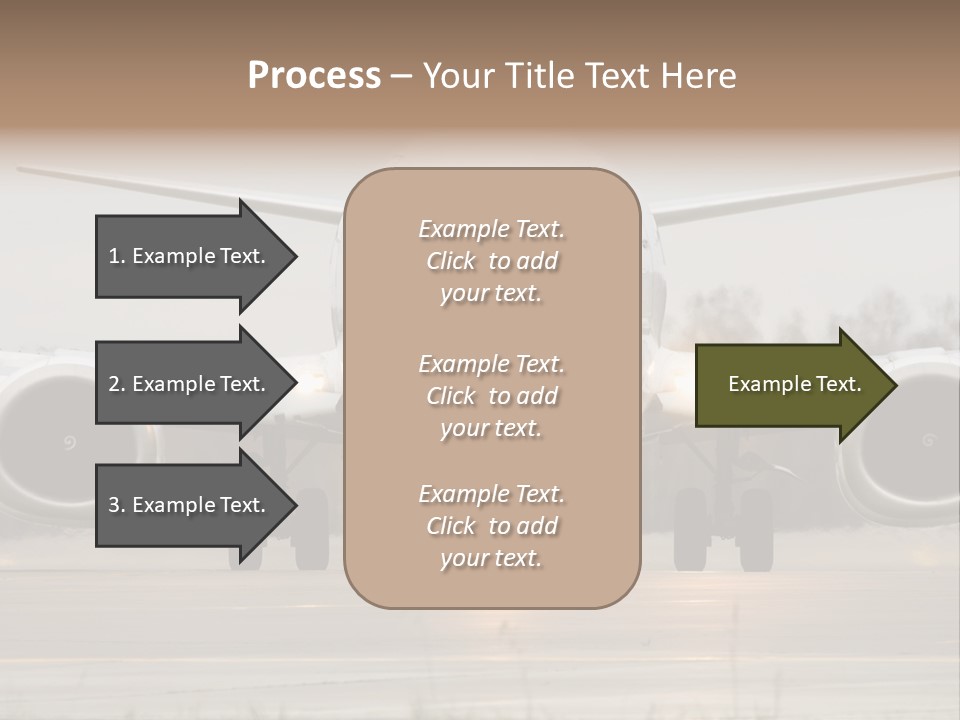 Process – Your Title Text Here

1. Example Text.

2. Example Text.

3. Example Text.

Example Text. Click to add your text.

Example Text. Click to add your text.

Example Text. Click to add your text.

Example Text.